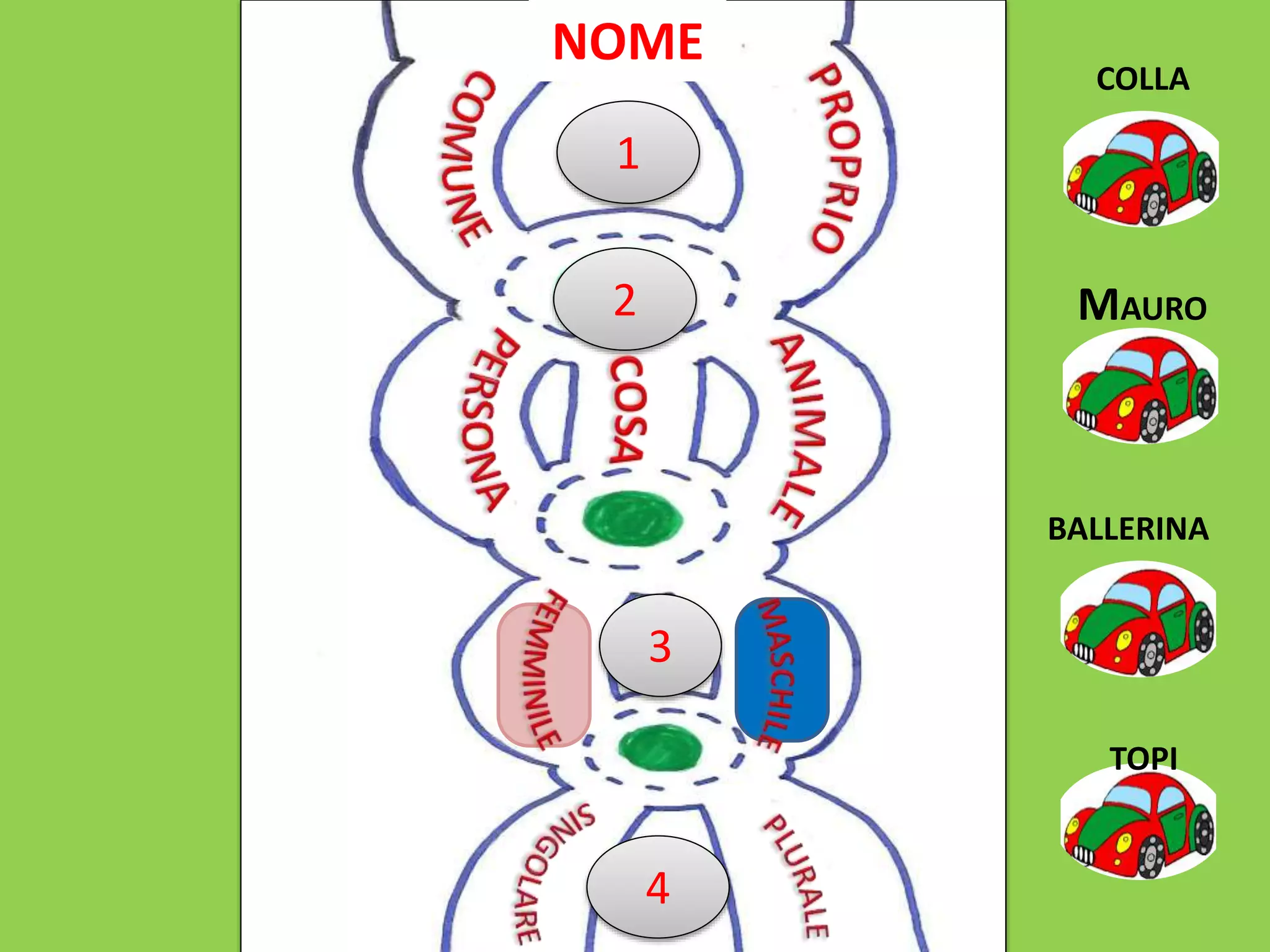 NOME

COMUNE

1

PROPRIO

2

PERSONA

COSA

ANIMALE

FEMMINILE

3

MASCHILE

SINGOLARE

4

PLURALE

COLLA

MAURO

BALLERINA

TOPI